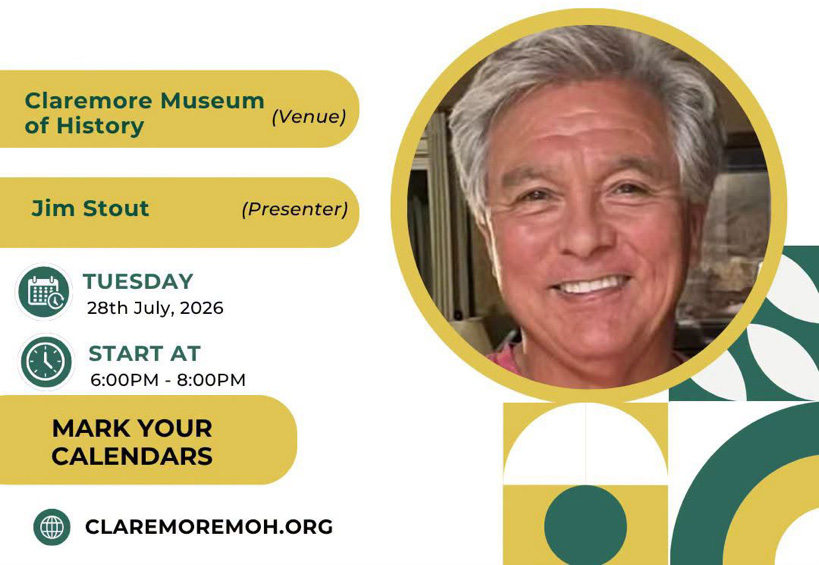 Claremore Museum of History (Venue)

Jim Stout (Presenter)

TUESDAY
28th July, 2026

START AT
6:00PM - 8:00PM

MARK YOUR CALENDARS

CLAREMOREMOH.ORG